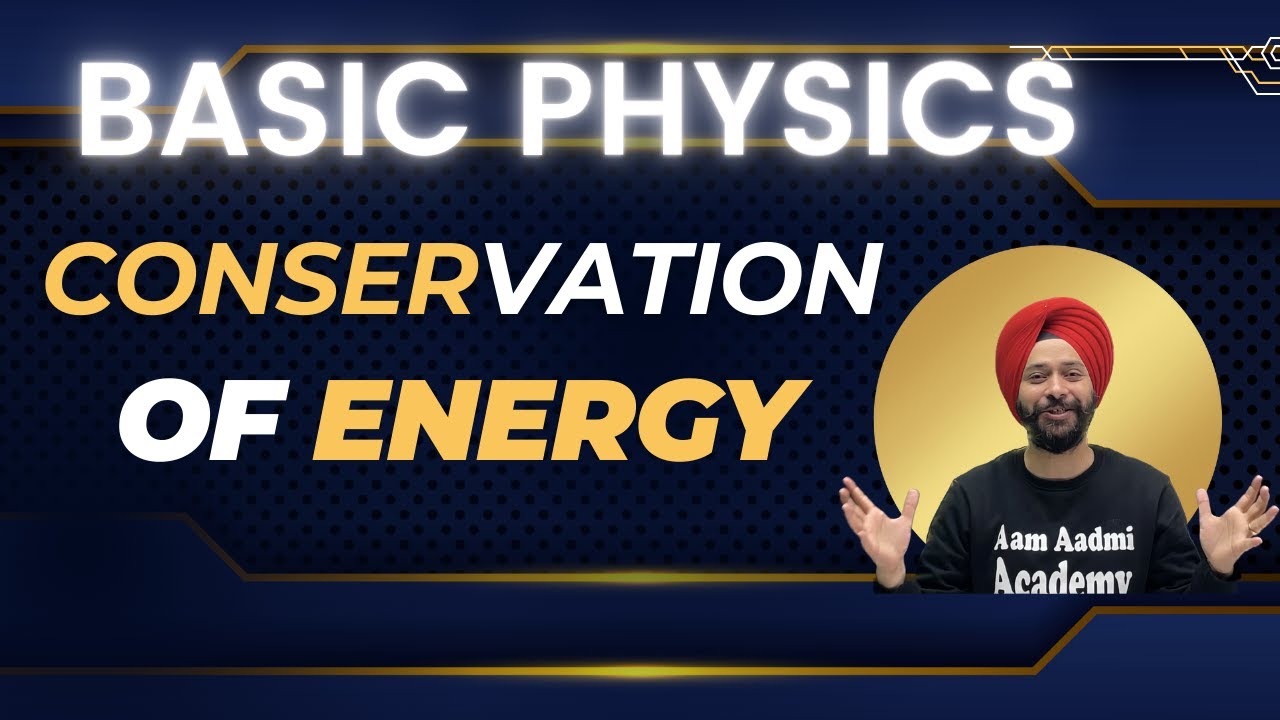 BASIC PHYSICS

CONSERVATION OF ENERGY

Aam Aadmi Academy